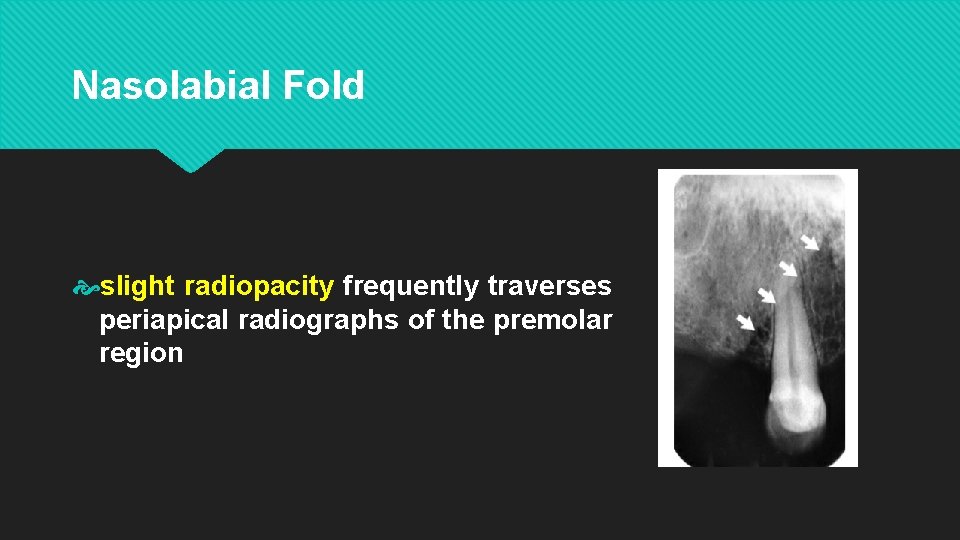 Nasolabial Fold

slight radiopacity frequently traverses periapical radiographs of the premolar region